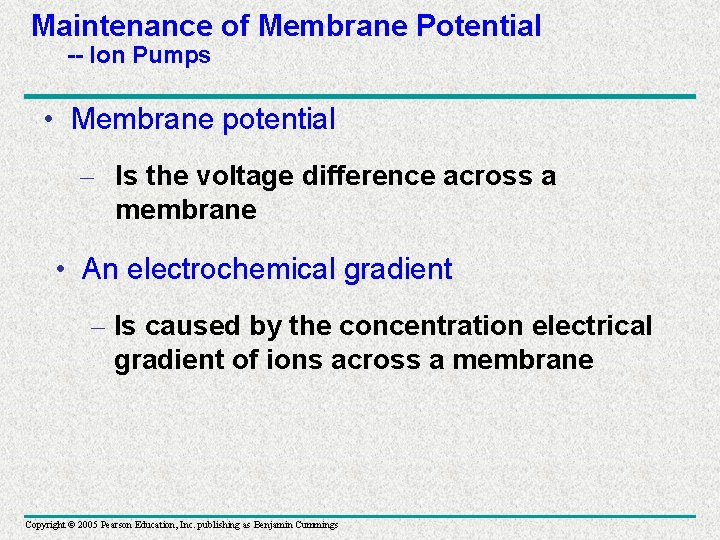 Maintenance of Membrane Potential
-- Ion Pumps

• Membrane potential

– Is the voltage difference across a membrane

• An electrochemical gradient

– Is caused by the concentration electrical gradient of ions across a membrane

Copyright © 2005 Pearson Education, Inc. publishing as Benjamin Cummings